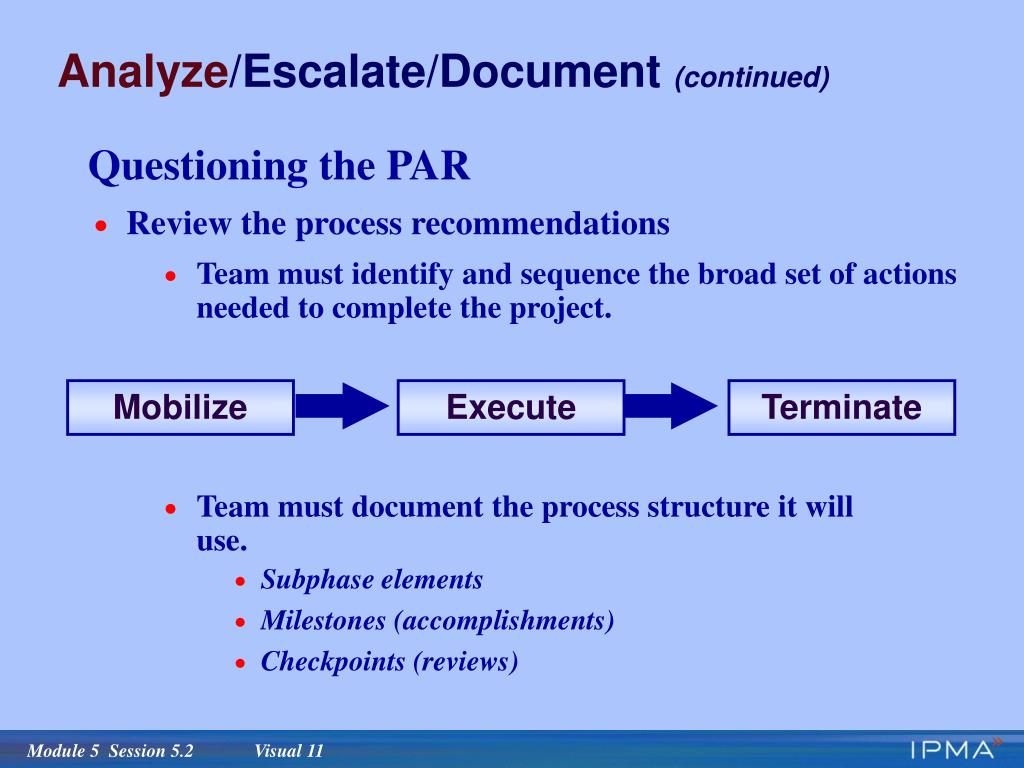 Analyze/Escalate/Document (continued)

Questioning the PAR

• Review the process recommendations

• Team must identify and sequence the broad set of actions needed to complete the project.

Mobilize

Execute

Terminate

• Team must document the process structure it will use.

• Subphase elements

• Milestones (accomplishments)

• Checkpoints (reviews)

Module 5 Session 5.2 Visual 11

IPMA